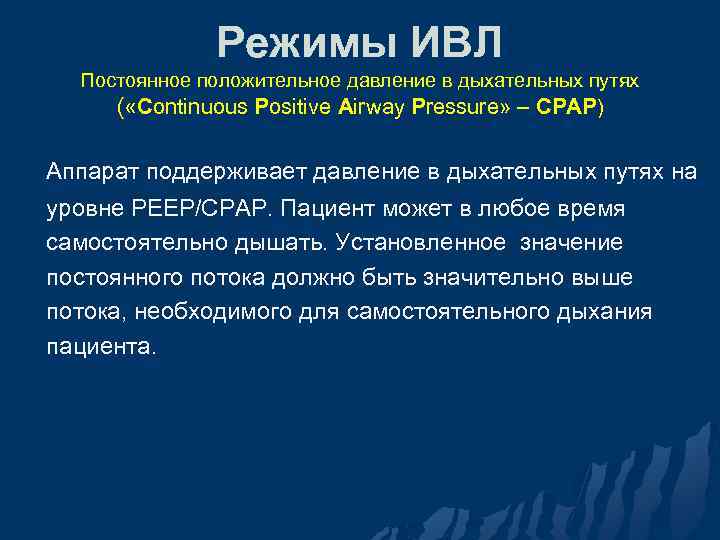 Режимы ИВЛ
Постоянное положительное давление в дыхательных путях («Continuous Positive Airway Pressure» – CPAP)

Аппарат поддерживает давление в дыхательных путях на уровне PEEP/CPAP. Пациент может в любое время самостоятельно дышать. Установленное значение постоянного потока должно быть значительно выше потока, необходимого для самостоятельного дыхания пациента.